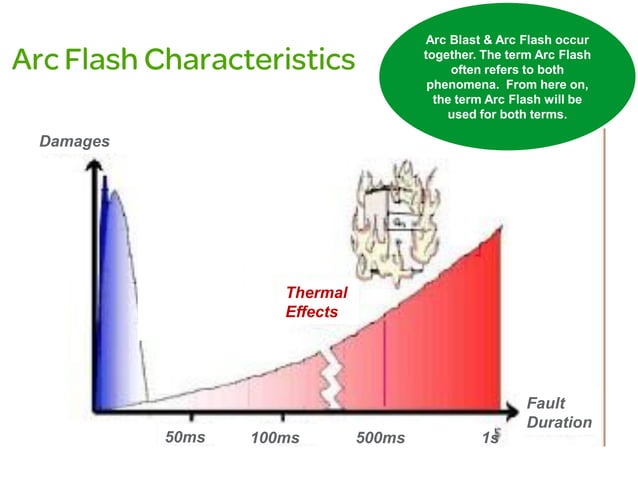 Arc Flash Characteristics

Arc Blast & Arc Flash occur together. The term Arc Flash often refers to both phenomena. From here on, the term Arc Flash will be used for both terms.

Damages

Thermal Effects

Fault Duration

50ms

100ms

500ms

1s